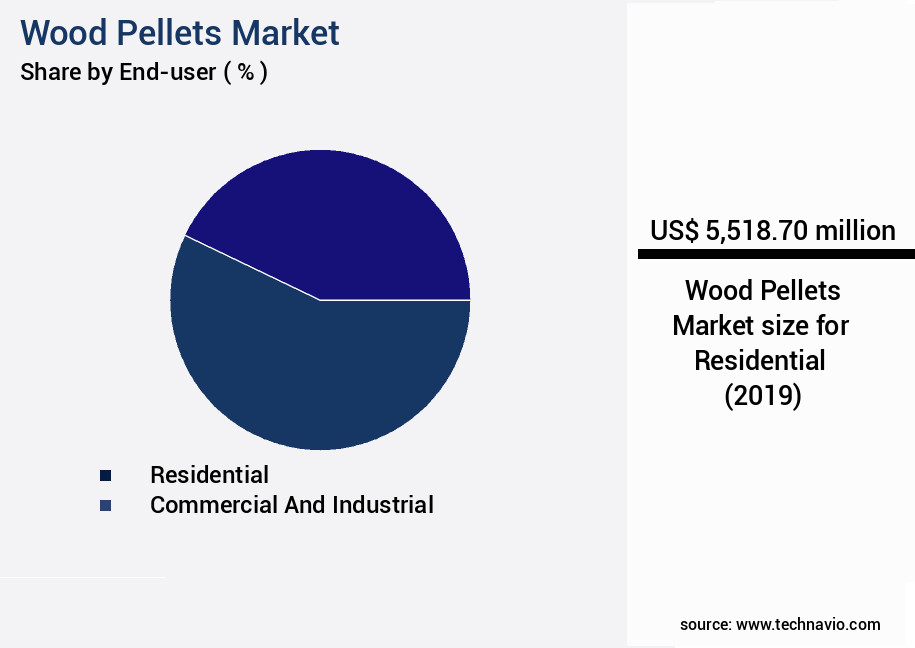 Wood Pellets Market
Share by End-user ( % )

Residential
Commercial And Industrial

US$ 5,518.70 million

Wood Pellets Market size for Residential (2019)

source: www.technavio.com